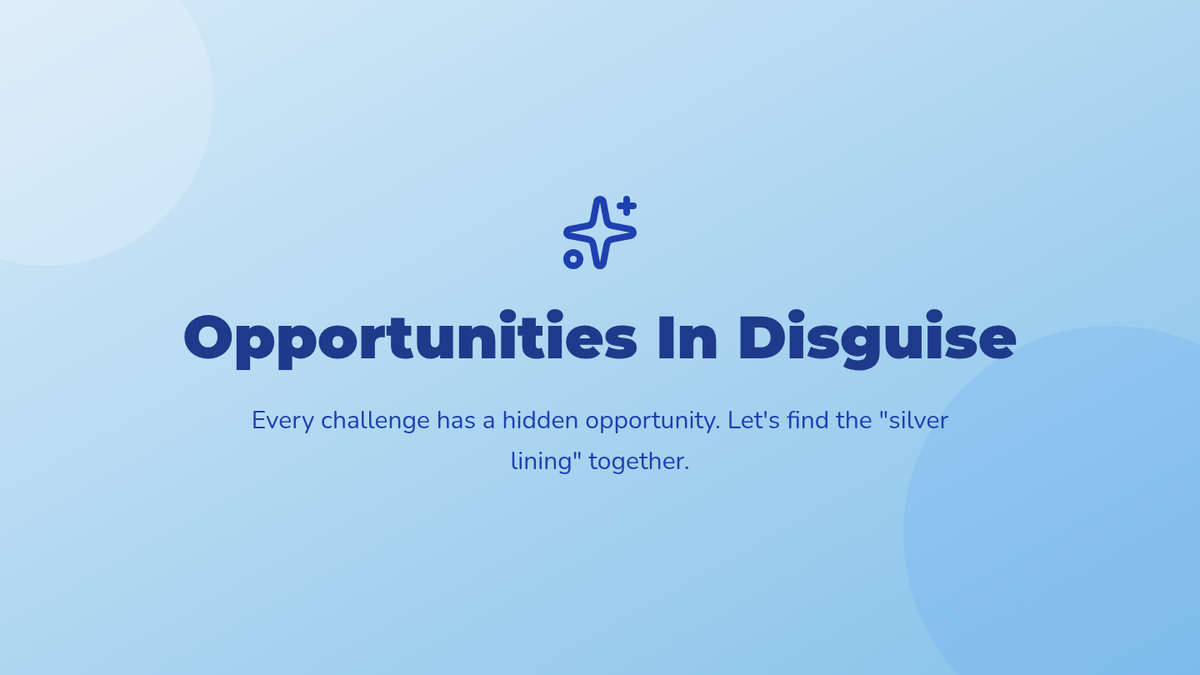 Opportunities In Disguise

Every challenge has a hidden opportunity. Let's find the "silver lining" together.